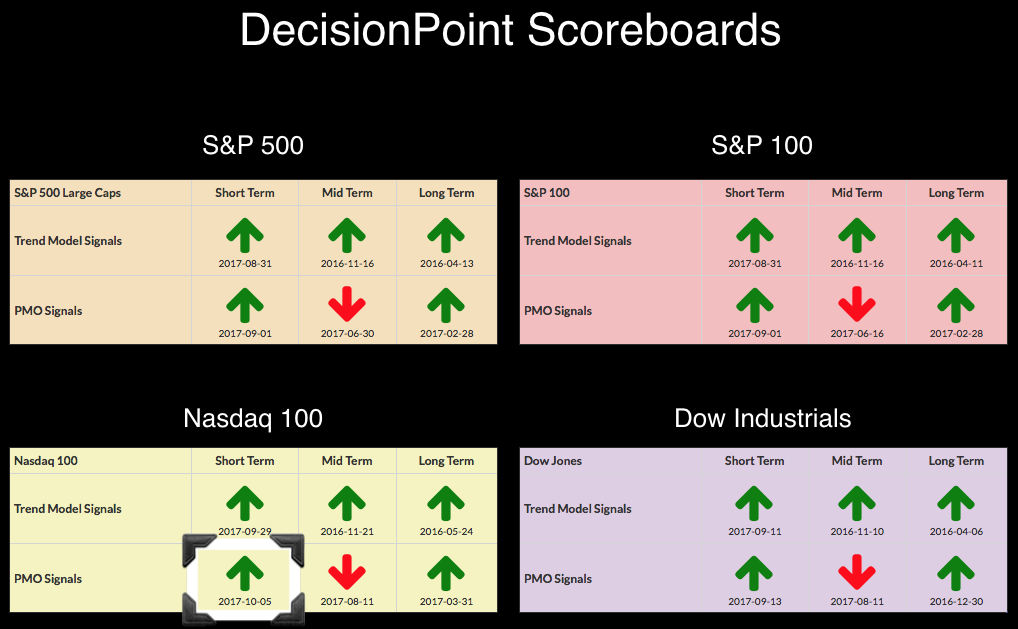 DecisionPoint Scoreboards

S&P 500

| S&P 500 Large Caps | Short Term | Mid Term | Long Term |
|---|---|---|---|
| Trend Model Signals | 2017-08-31 | 2016-11-16 | 2016-04-13 |
| PMO Signals | 2017-09-01 | 2017-06-30 | 2017-02-28 |

S&P 100

| S&P 100 | Short Term | Mid Term | Long Term |
|---|---|---|---|
| Trend Model Signals | 2017-08-31 | 2016-11-16 | 2016-04-11 |
| PMO Signals | 2017-09-01 | 2017-06-16 | 2017-02-28 |

Nasdaq 100

| Nasdaq 100 | Short Term | Mid Term | Long Term |
|---|---|---|---|
| Trend Model Signals | 2017-09-29 | 2016-11-21 | 2016-05-24 |
| PMO Signals | 2017-10-05 | 2017-08-11 | 2017-03-31 |

Dow Industrials

| Dow Jones | Short Term | Mid Term | Long Term |
|---|---|---|---|
| Trend Model Signals | 2017-09-11 | 2016-11-10 | 2016-04-06 |
| PMO Signals | 2017-09-13 | 2017-08-11 | 2016-12-30 |